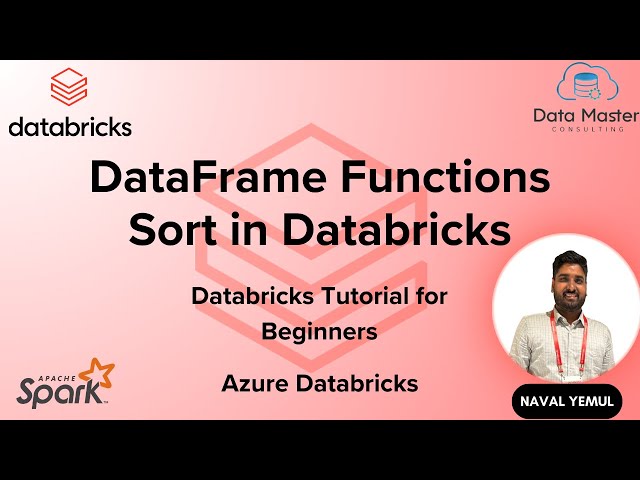 databricks

Data Master
CONSULTING

DataFrame Functions Sort in Databricks

Databricks Tutorial for Beginners

Azure Databricks

APACHE Spark

NAVAL YEMUL